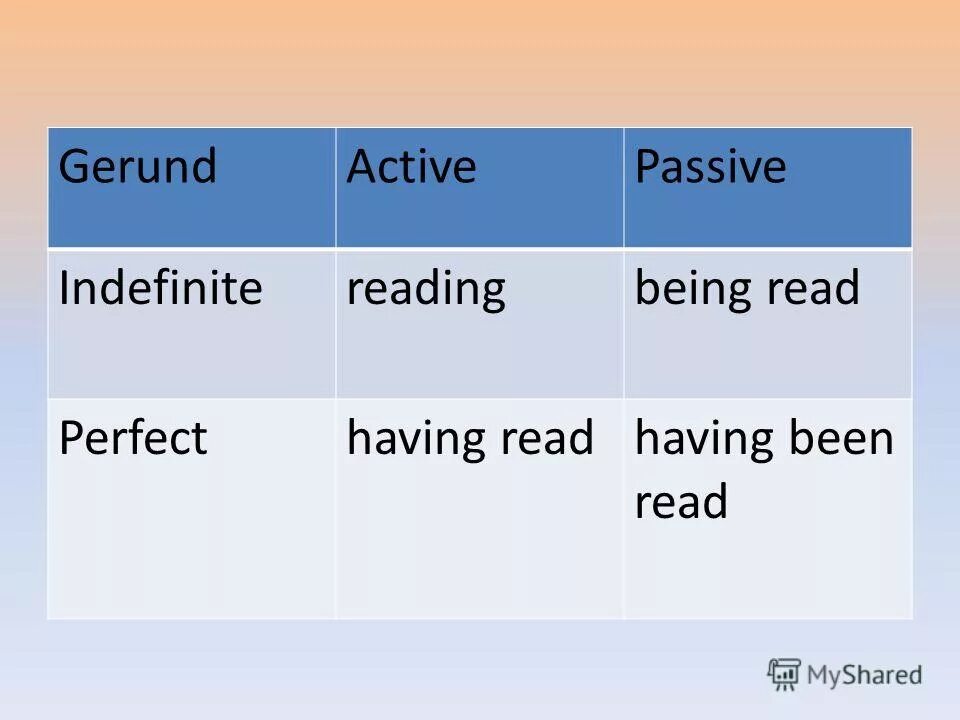 | Gerund | Active | Passive |
|---|---|---|
| Indefinite | reading | being read |
| Perfect | having read | having been read |

MyShared